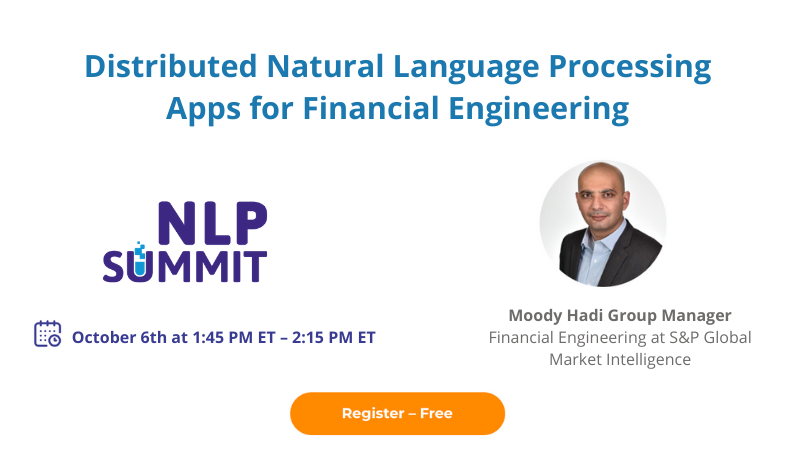 Distributed Natural Language Processing Apps for Financial Engineering

NLP SUMMIT

October 6th at 1:45 PM ET – 2:15 PM ET

Moody Hadi Group Manager
Financial Engineering at S&P Global Market Intelligence

Register – Free